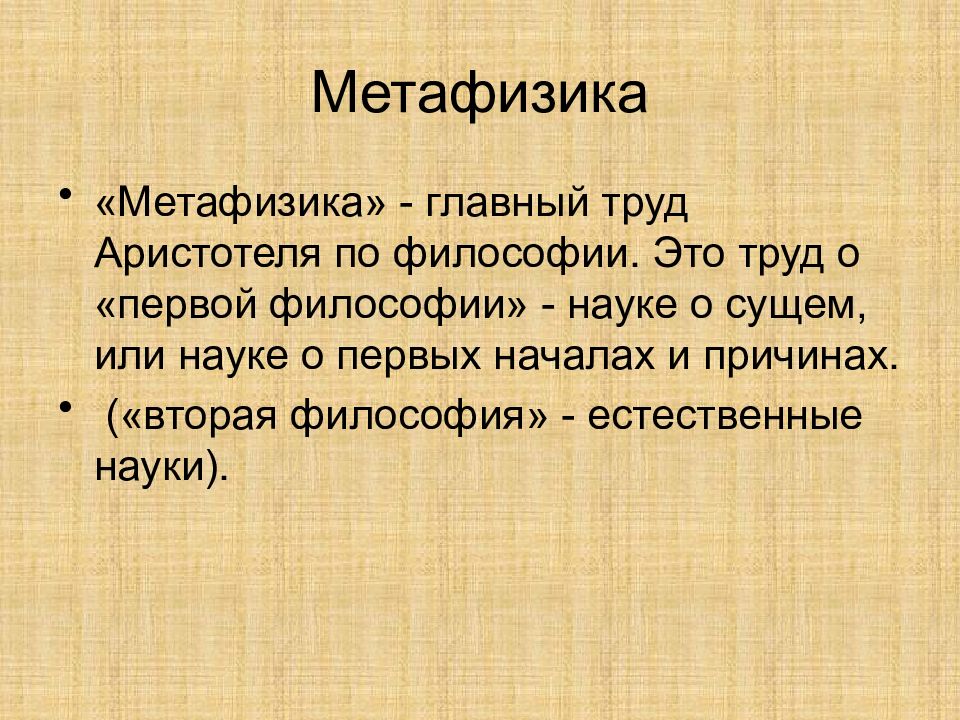 Метафизика

• «Метафизика» - главный труд Аристотеля по философии. Это труд о «первой философии» - науке о сущем, или науке о первых началах и причинах.
• («вторая философия» - естественные науки).